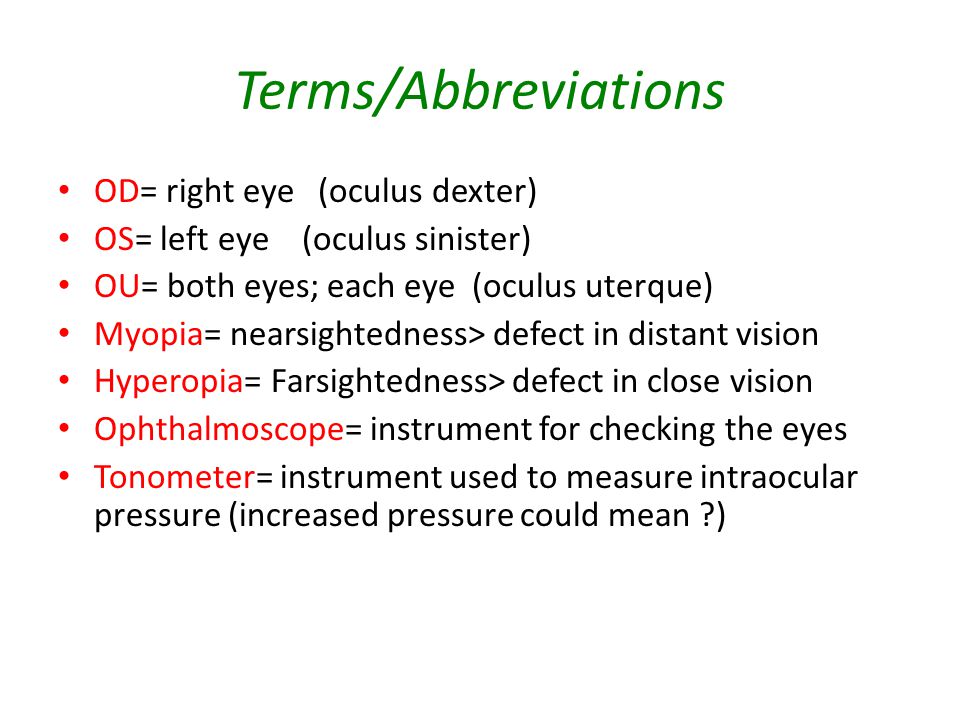 Terms/Abbreviations

• OD= right eye (oculus dexter)
• OS= left eye (oculus sinister)
• OU= both eyes; each eye (oculus uterque)
• Myopia= nearsightedness> defect in distant vision
• Hyperopia= Farsightedness> defect in close vision
• Ophthalmoscope= instrument for checking the eyes
• Tonometer= instrument used to measure intraocular pressure (increased pressure could mean ?)